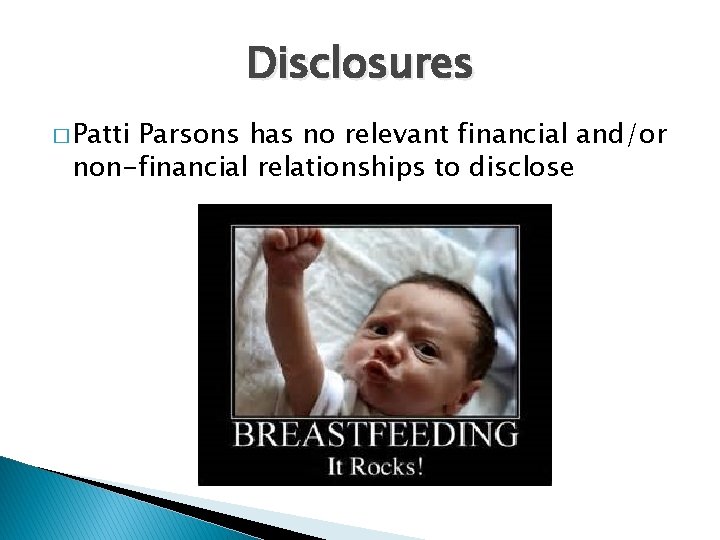 Disclosures

□ Patti Parsons has no relevant financial and/or non-financial relationships to disclose

BREASTFEEDING
It Rocks!